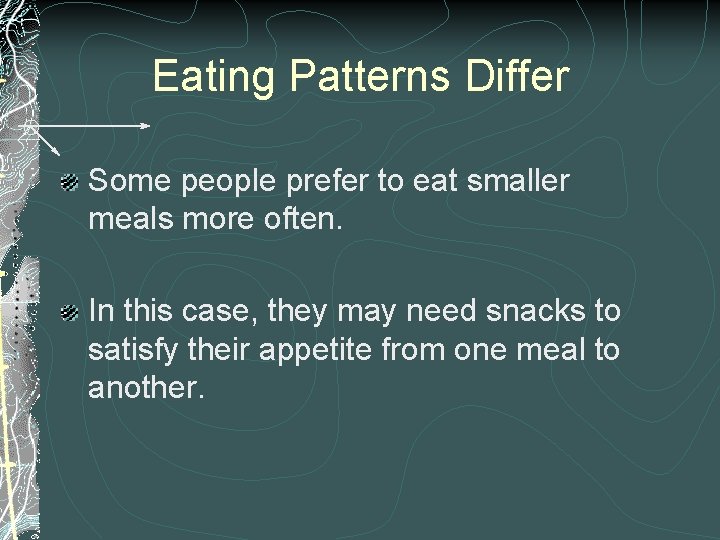 Eating Patterns Differ

Some people prefer to eat smaller meals more often.

In this case, they may need snacks to satisfy their appetite from one meal to another.